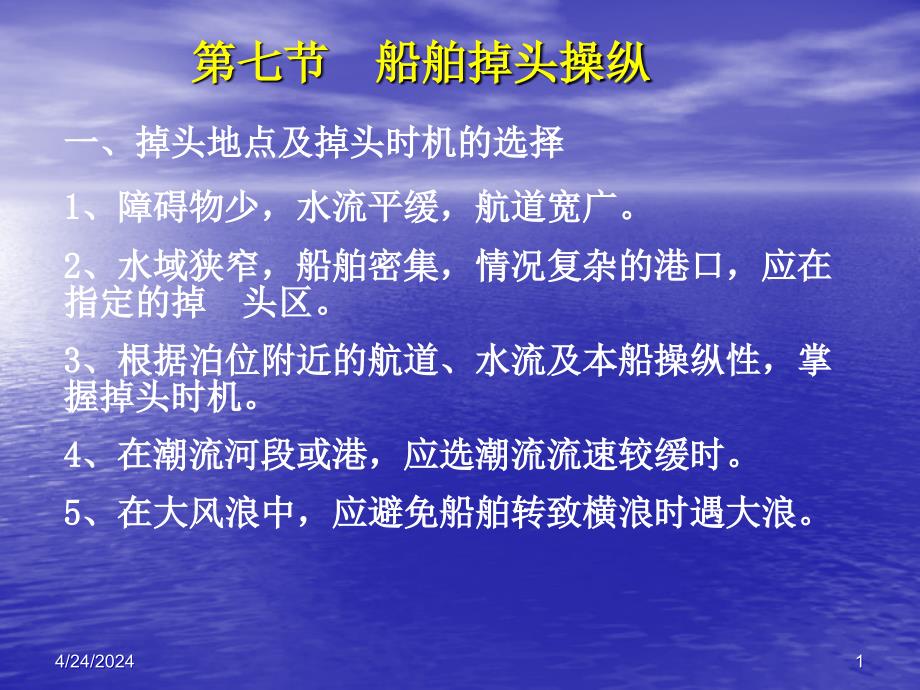 第七节　船舶掉头操纵

一、掉头地点及掉头时机的选择

1、障碍物少，水流平缓，航道宽广。

2、水域狭窄，船舶密集，情况复杂的港口，应在指定的掉　头区。

3、根据泊位附近的航道、水流及本船操纵性，掌握掉头时机。

4、在潮流河段或港，应选潮流流速较缓时。

5、在大风浪中，应避免船舶转致横浪时遇大浪。

4/24/2024

1